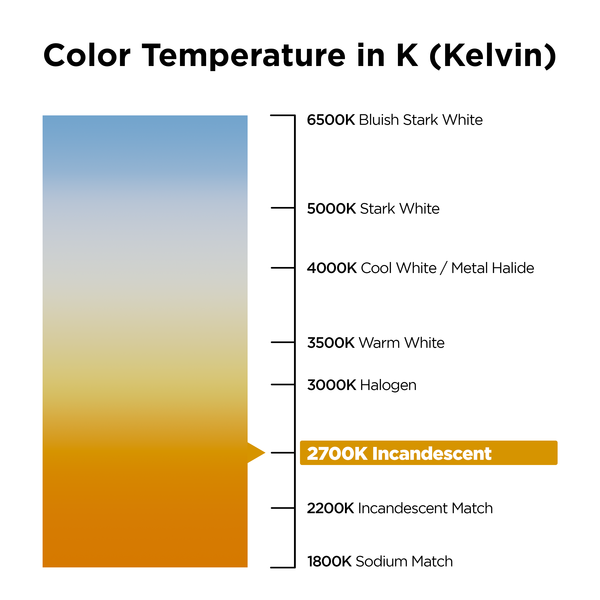 Color Temperature in K (Kelvin)

6500K Bluish Stark White

5000K Stark White

4000K Cool White / Metal Halide

3500K Warm White

3000K Halogen

2700K Incandescent

2200K Incandescent Match

1800K Sodium Match